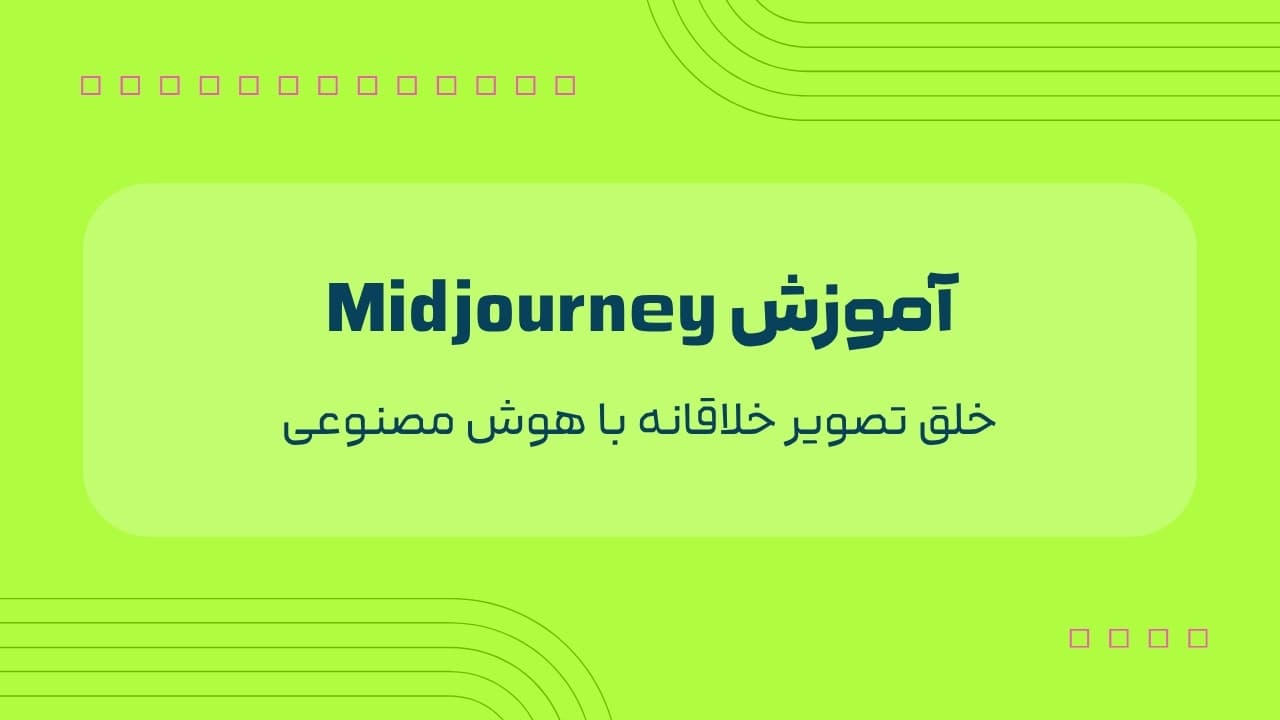 آموزش Midjourney

خلق تصویر خلاقانه با هوش مصنوعی